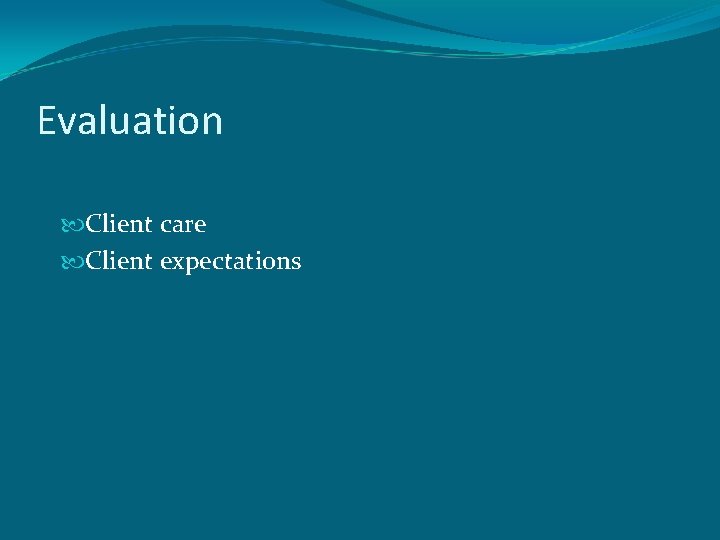 Evaluation

Client care
Client expectations